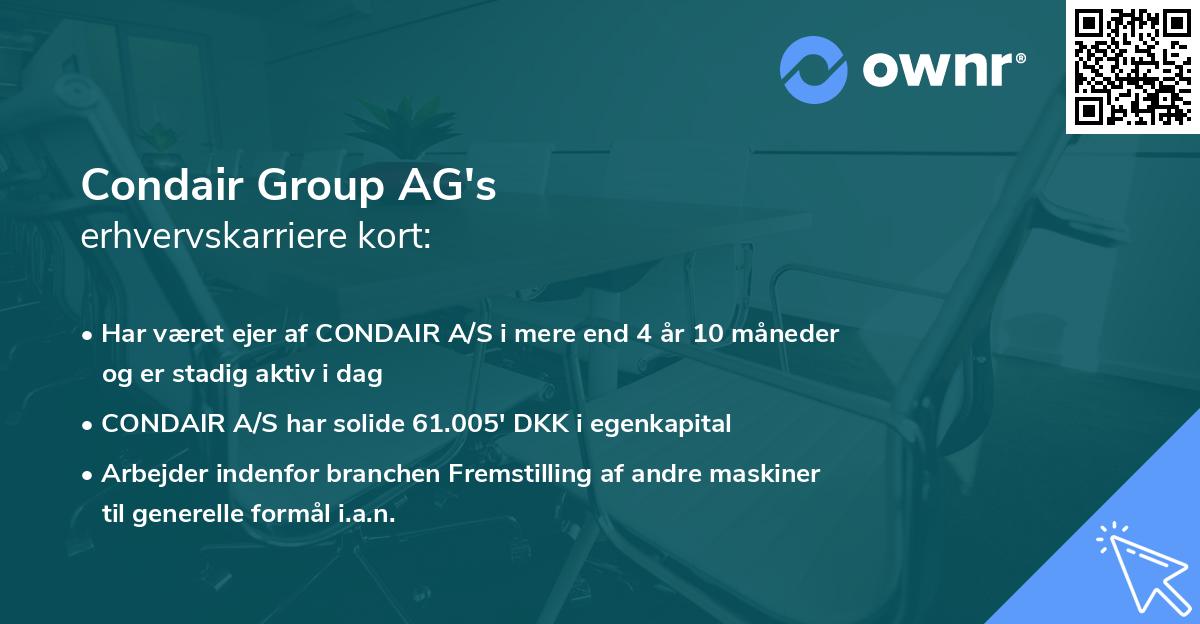 ownr®

Condair Group AG's
erhvervskarriere kort:

• Har været ejer af CONDAIR A/S i mere end 4 år 10 måneder og er stadig aktiv i dag
• CONDAIR A/S har solide 61.005' DKK i egenkapital
• Arbejder indenfor branchen Fremstilling af andre maskiner til generelle formål i.a.n.